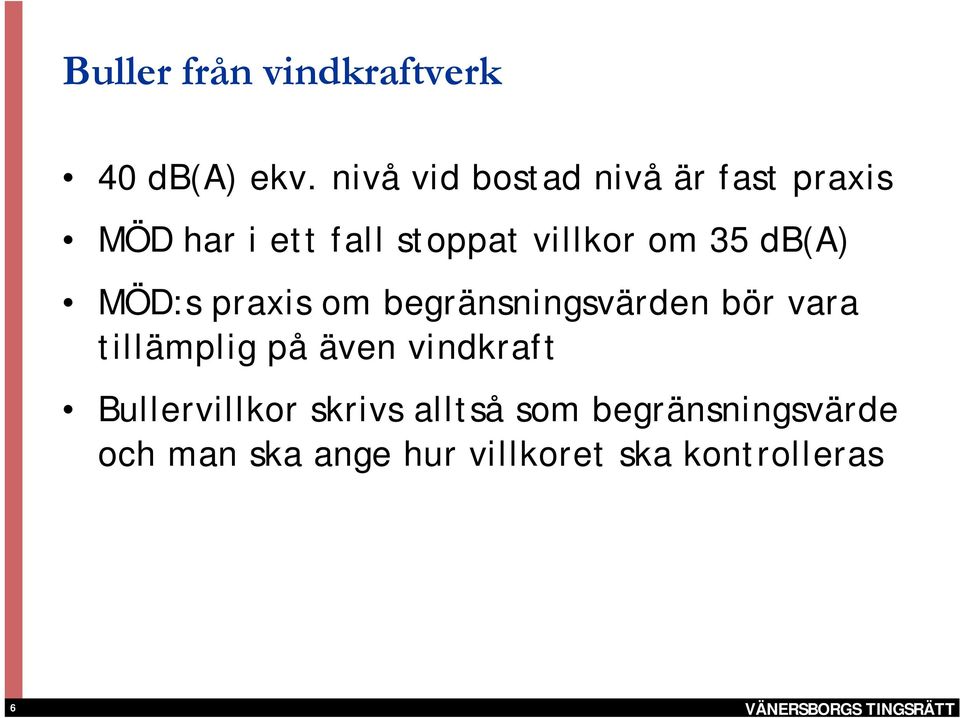 Buller från vindkraftverk

• 40 dB(A) ekv. nivå vid bostad nivå är fast praxis

• MÖD har i ett fall stoppat villkor om 35 dB(A)

• MÖD:s praxis om begränsningsvärden bör vara tillämplig på även vindkraft

• Bullervillkor skrivs alltså som begränsningsvärde och man ska ange hur villkoret ska kontrolleras

6

VÄNERSBORGS TINGSRÄTT